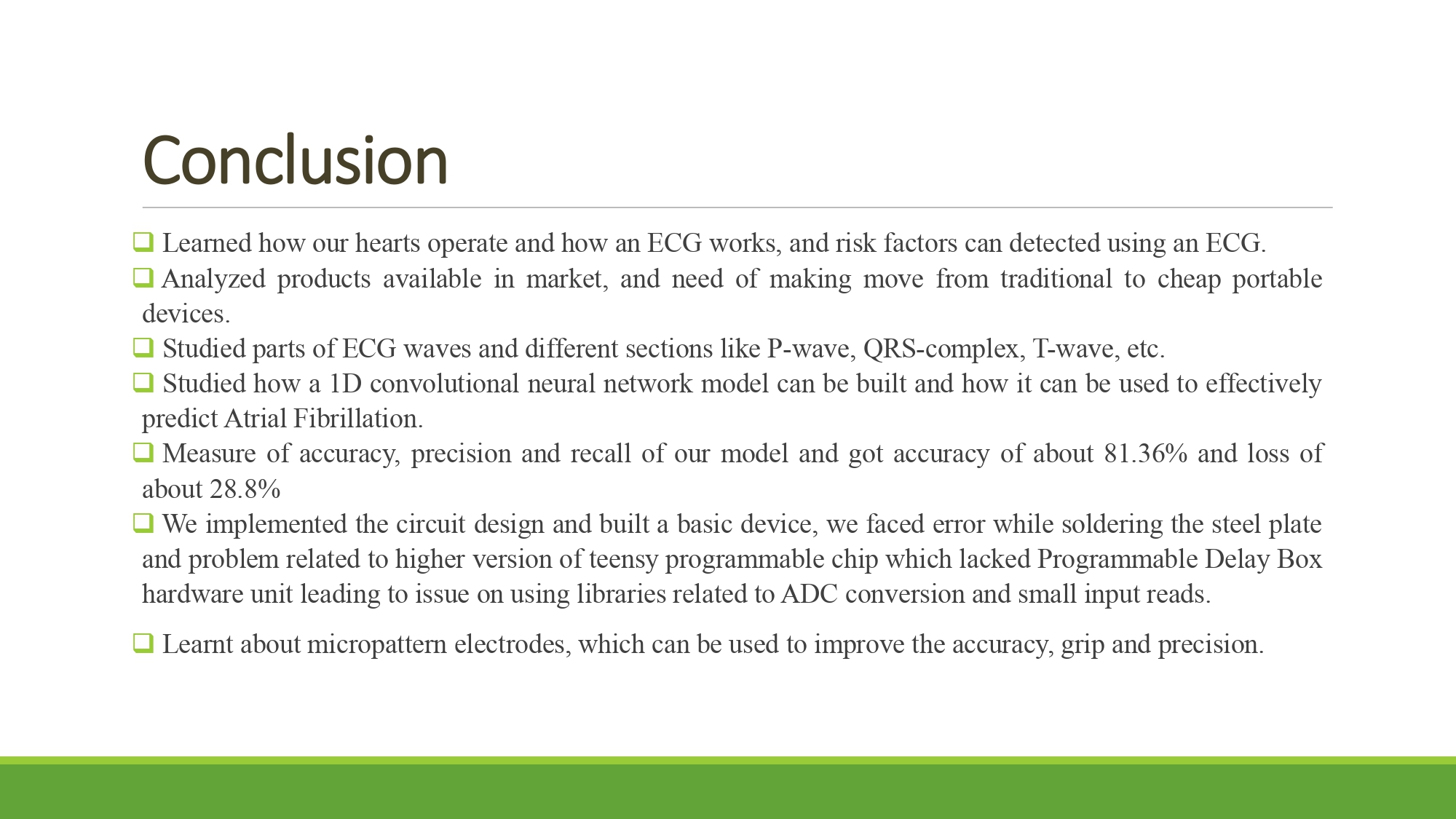 Conclusion

❑ Learned how our hearts operate and how an ECG works, and risk factors can detected using an ECG.

❑ Analyzed products available in market, and need of making move from traditional to cheap portable devices.

❑ Studied parts of ECG waves and different sections like P-wave, QRS-complex, T-wave, etc.

❑ Studied how a 1D convolutional neural network model can be built and how it can be used to effectively predict Atrial Fibrillation.

❑ Measure of accuracy, precision and recall of our model and got accuracy of about 81.36% and loss of about 28.8%

❑ We implemented the circuit design and built a basic device, we faced error while soldering the steel plate and problem related to higher version of teensy programmable chip which lacked Programmable Delay Box hardware unit leading to issue on using libraries related to ADC conversion and small input reads.

❑ Learnt about micropattern electrodes, which can be used to improve the accuracy, grip and precision.